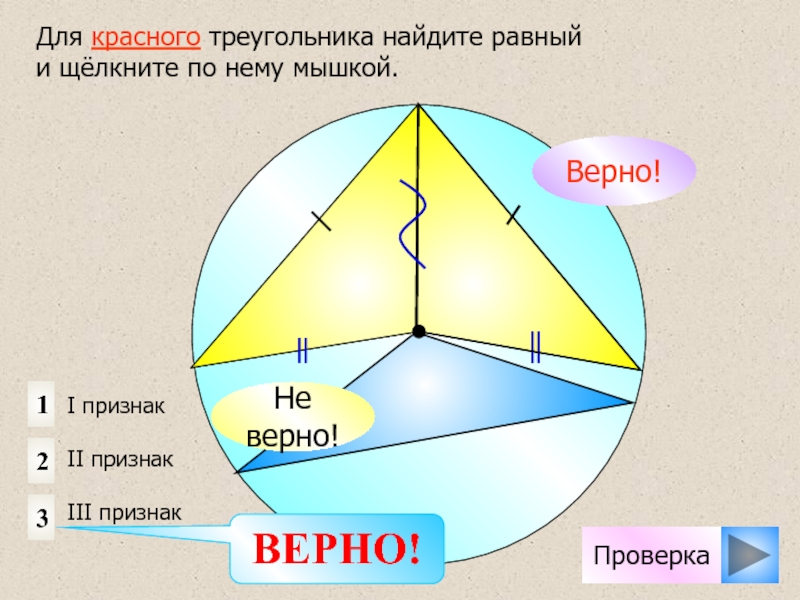 Для красного треугольника найдите равный и щёлкните по нему мышкой.

Верно!

Не верно!

1 I признак

2 II признак

3 III признак

ВЕРНО!

Проверка